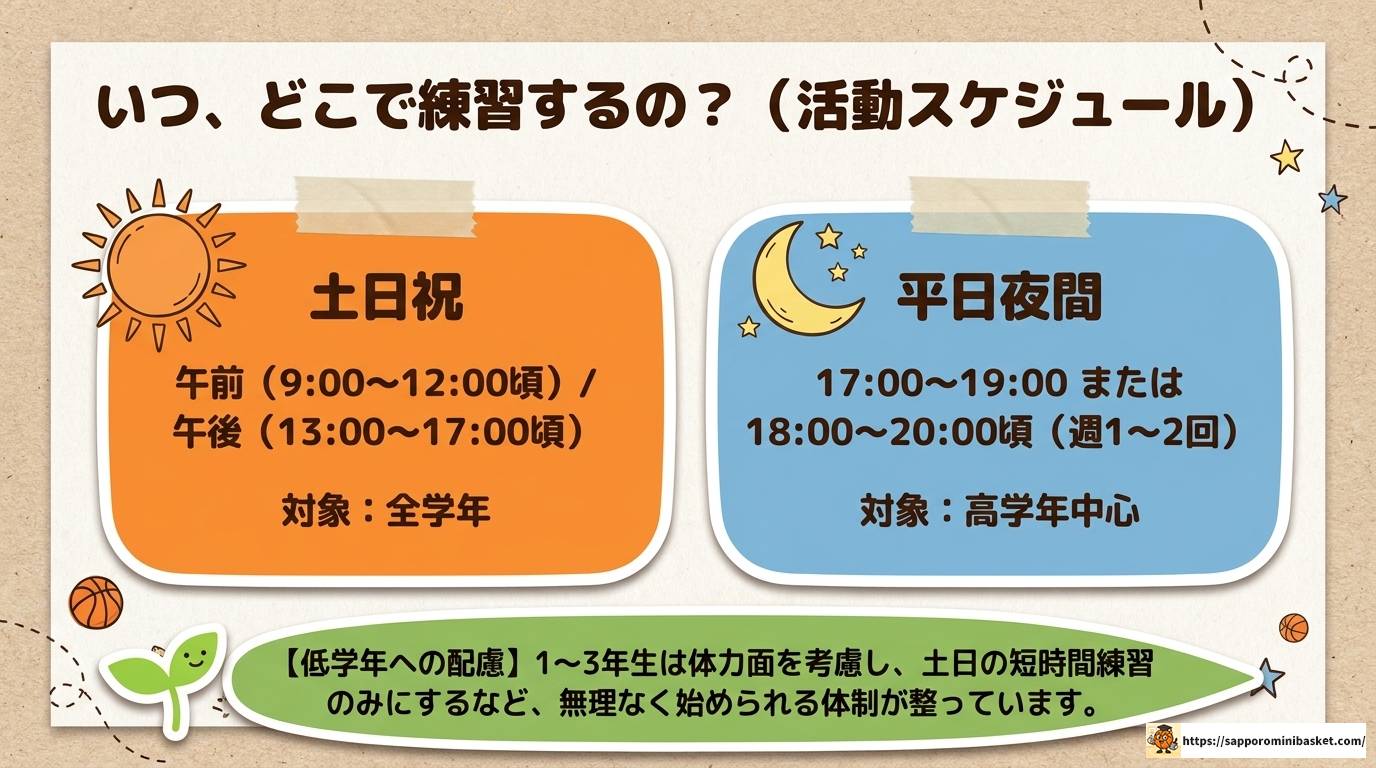 いつ、どこで練習するの？（活動スケジュール）

土日祝

午前（9:00〜12:00頃）/ 午後（13:00〜17:00頃）

対象：全学年

平日夜間

17:00〜19:00 または 18:00〜20:00頃（週1〜2回）

対象：高学年中心

【低学年への配慮】1〜3年生は体力面を考慮し、土日の短時間練習のみにするなど、無理なく始められる体制が整っています。

https://sapporominibasket.com/